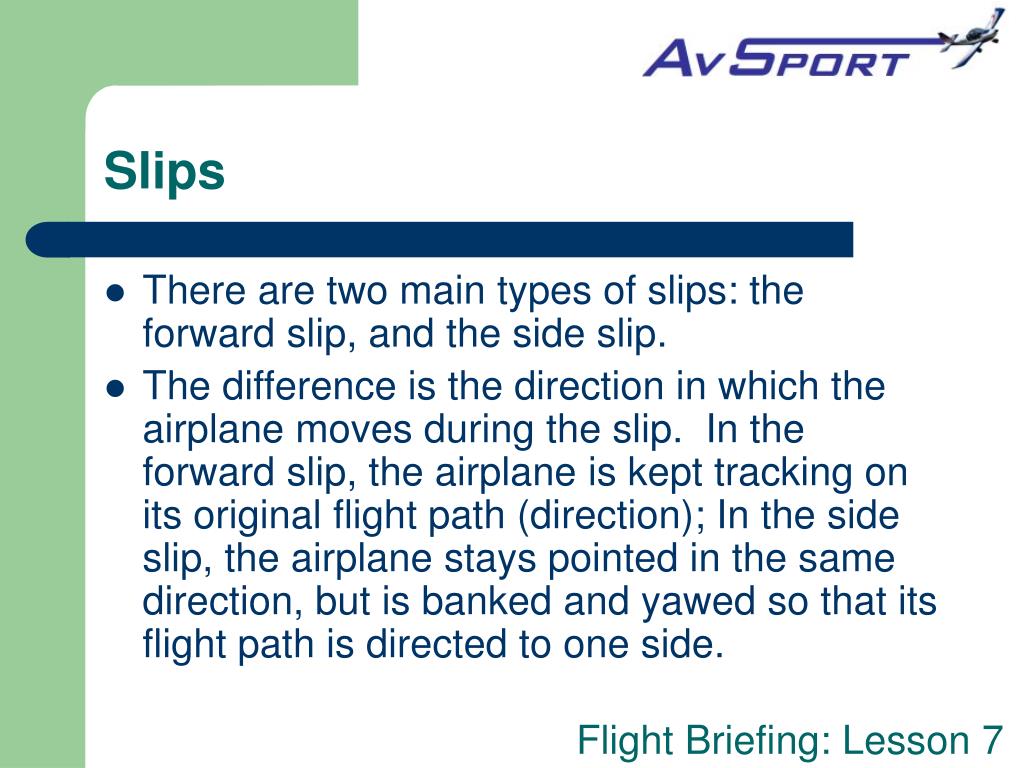 AvSport

Slips

- There are two main types of slips: the forward slip, and the side slip.
- The difference is the direction in which the airplane moves during the slip. In the forward slip, the airplane is kept tracking on its original flight path (direction); In the side slip, the airplane stays pointed in the same direction, but is banked and yawed so that its flight path is directed to one side.

Flight Briefing: Lesson 7